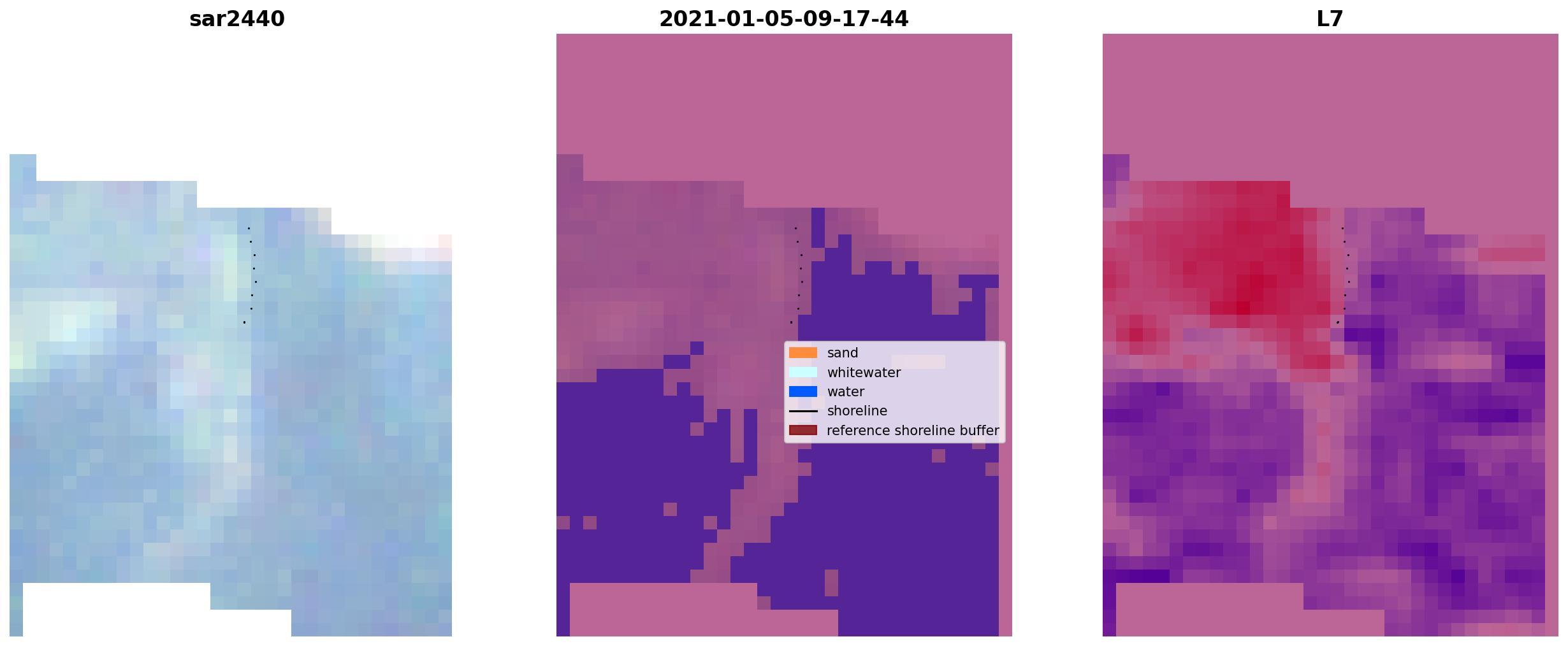 sar2440

2021-01-05-09-17-44

L7

sand
whitewater
water
shoreline
reference shoreline buffer